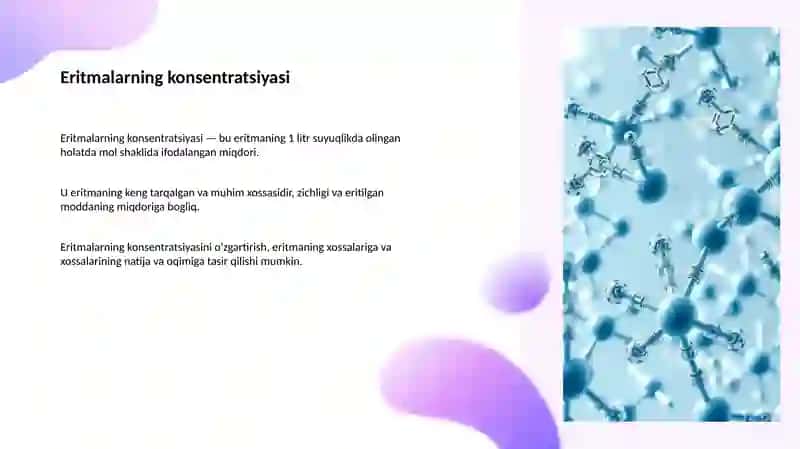 Eritmalarning konsentratsiyasi

Eritmalarning konsentratsiyasi — bu eritmaning 1 litr suyuqlikda olingan holatda mol shaklida ifodalangan miqdori.

U eritmaning keng tarqalgan va muhim xossasidir, zichligi va eritilgan moddaning miqdoriga bogliq.

Eritmalarning konsentratsiyasini o'zgartirish, eritmaning xossalariga va xossalarining natija va oqimiga tasir qilishi mumkin.